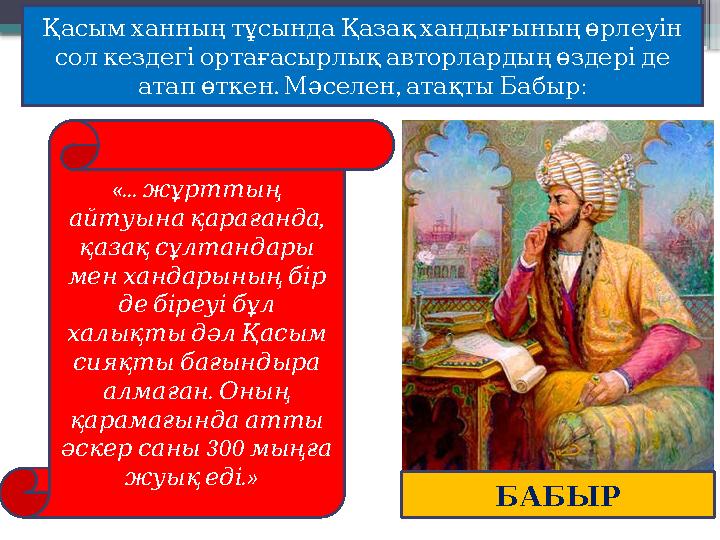 Қасым ханның тұсында Қазақ хандығының өрлеуін сол кездегі ортағасырлық авторлардың өздері де атап өткен. Мәселен, атақты Бабыр:

«... жұрттың айтуына қарағанда, қазақ сұлтандары мен хандарының бір де біреуі бұл халықты дәл Қасым сияқты бағындыра алмаған. Оның қарамағында атты әскер саны 300 мыңға жуық еді.»

БАБЫР